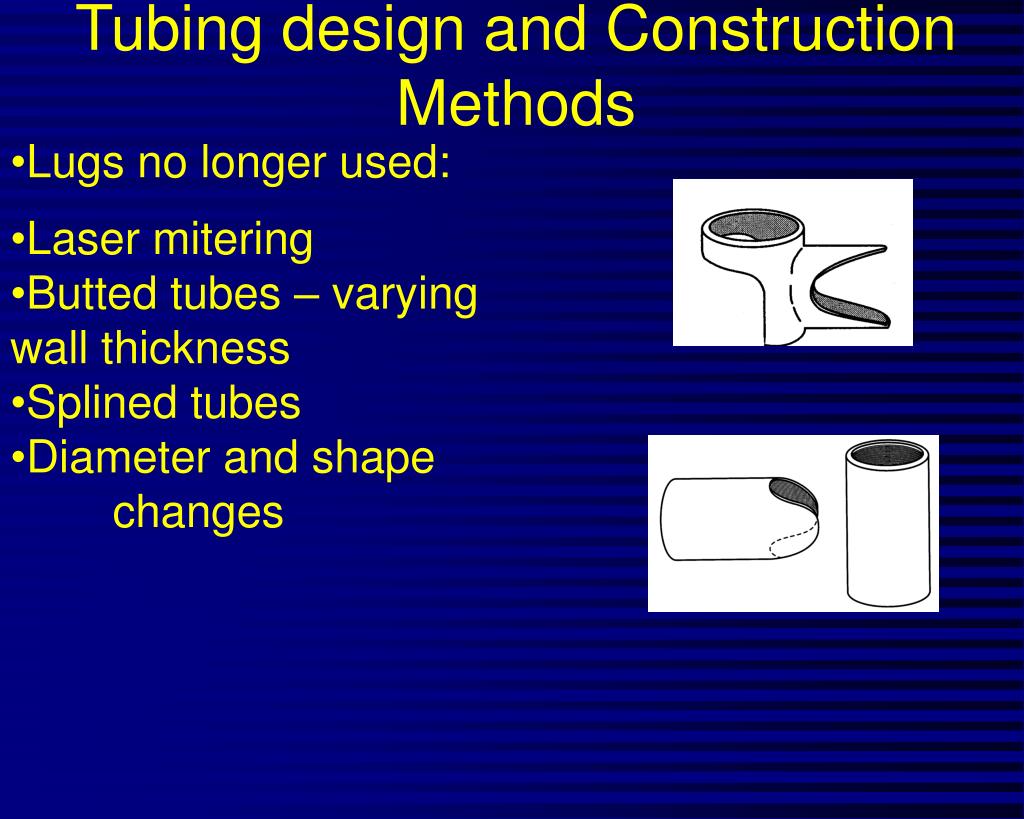 Tubing design and Construction Methods

•Lugs no longer used:

•Laser mitering
•Butted tubes – varying wall thickness
•Splined tubes
•Diameter and shape changes